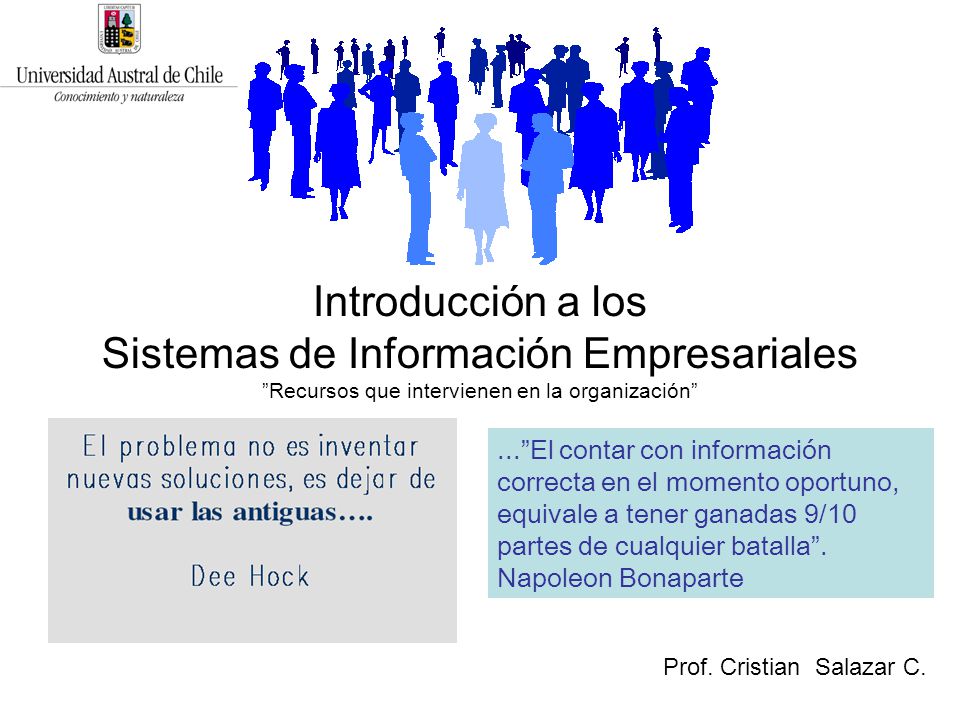 Universidad Austral de Chile
Conocimiento y naturaleza

Introducción a los
Sistemas de Información Empresariales
”Recursos que intervienen en la organización”

El problema no es inventar nuevas soluciones, es dejar de usar las antiguas….

Dee Hock

...”El contar con información correcta en el momento oportuno, equivale a tener ganadas 9/10 partes de cualquier batalla”.
Napoleon Bonaparte

Prof. Cristian Salazar C.